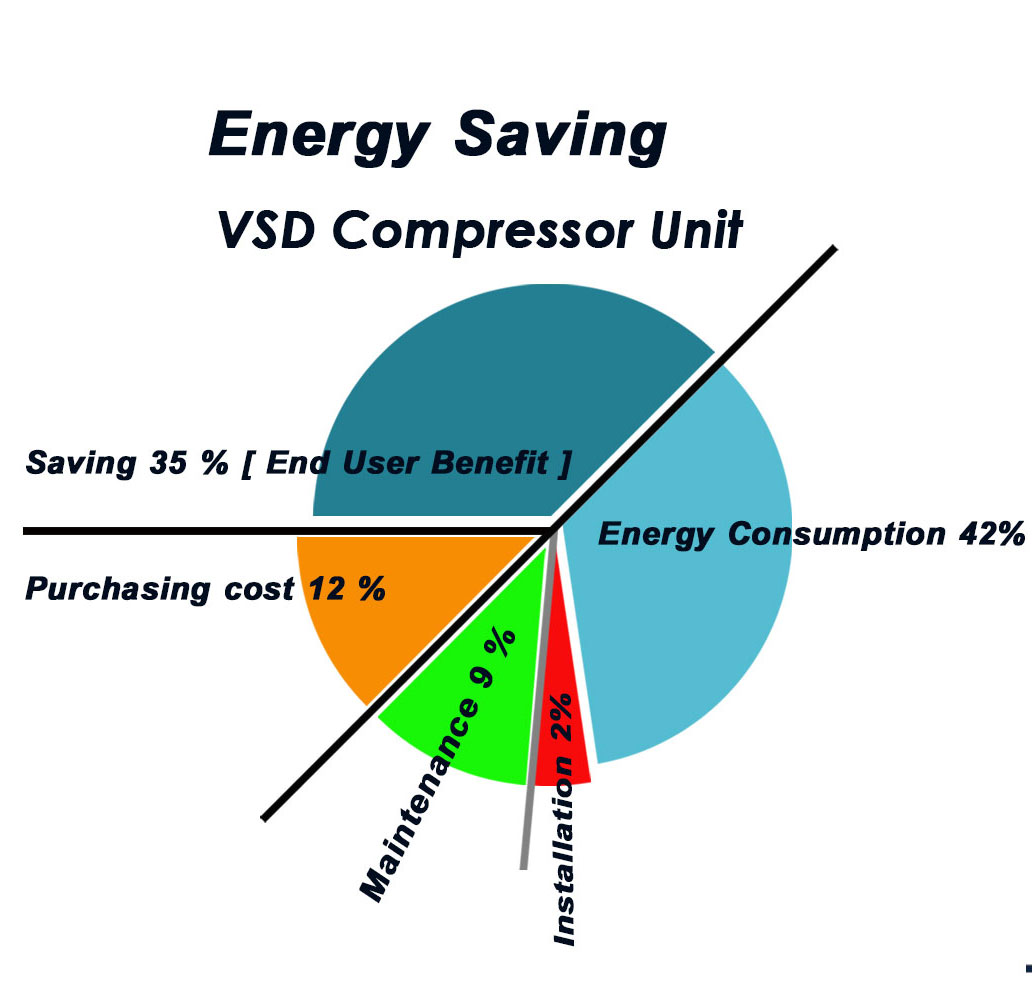 Energy Saving

VSD Compressor Unit

Saving 35 % [ End User Benefit ]

Energy Consumption 42%

Purchasing cost 12 %

Maintenance 9 %

Installation 2%